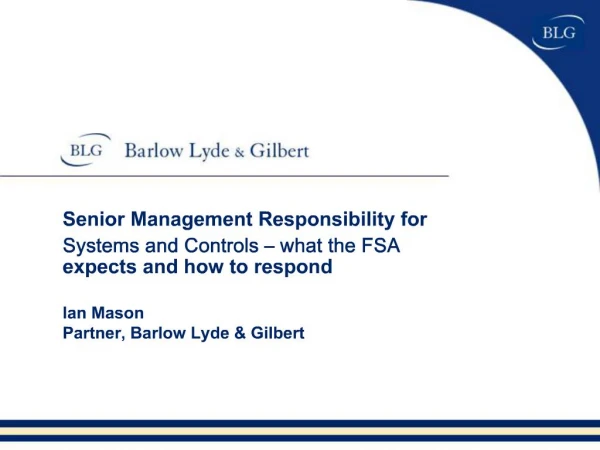 BLG

BLG Barlow Lyde & Gilbert

Senior Management Responsibility for Systems and Controls – what the FSA expects and how to respond

Ian Mason
Partner, Barlow Lyde & Gilbert